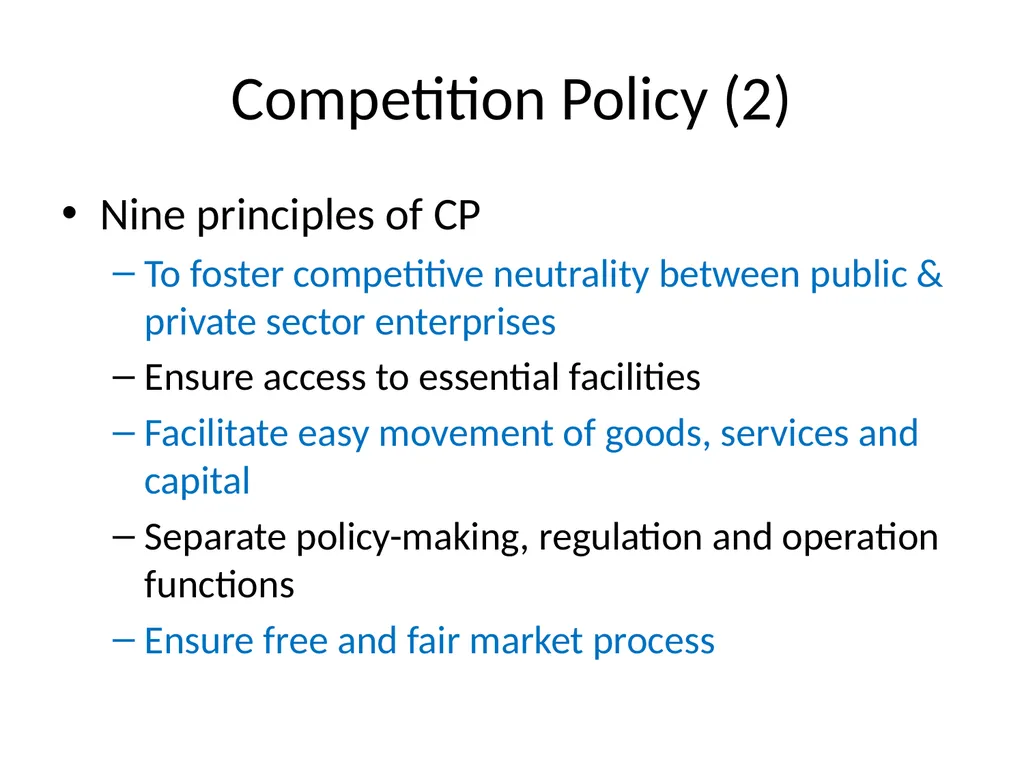 Competition Policy (2)

• Nine principles of CP
– To foster competitive neutrality between public & private sector enterprises
– Ensure access to essential facilities
– Facilitate easy movement of goods, services and capital
– Separate policy-making, regulation and operation functions
– Ensure free and fair market process